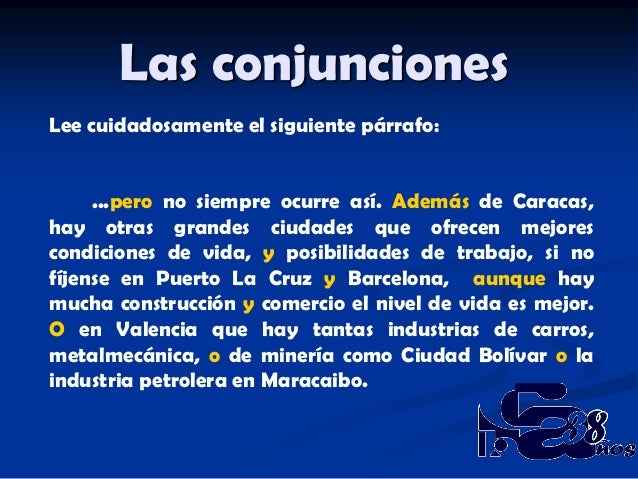 Las conjunciones

Lee cuidadosamente el siguiente párrafo:

…pero no siempre ocurre así. Además de Caracas, hay otras grandes ciudades que ofrecen mejores condiciones de vida, y posibilidades de trabajo, si no fíjense en Puerto La Cruz y Barcelona, aunque hay mucha construcción y comercio el nivel de vida es mejor. O en Valencia que hay tantas industrias de carros, metalmecánica, o de minería como Ciudad Bolívar o la industria petrolera en Maracaibo.

38 años